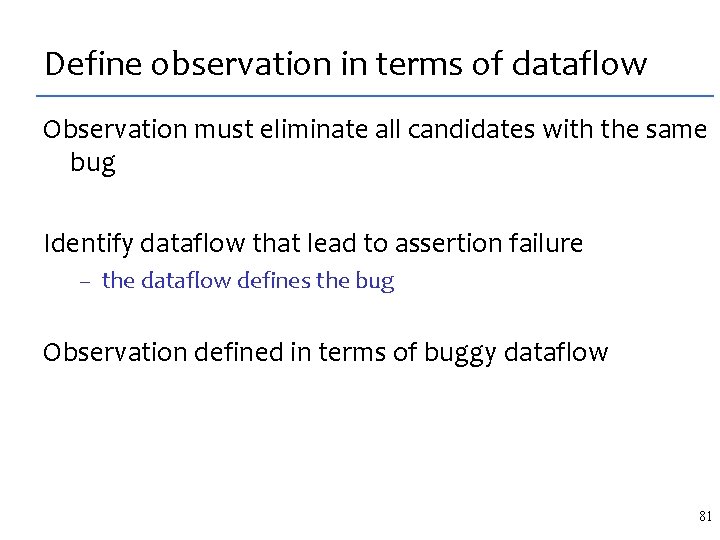 Define observation in terms of dataflow

Observation must eliminate all candidates with the same bug

Identify dataflow that lead to assertion failure

– the dataflow defines the bug

Observation defined in terms of buggy dataflow

81